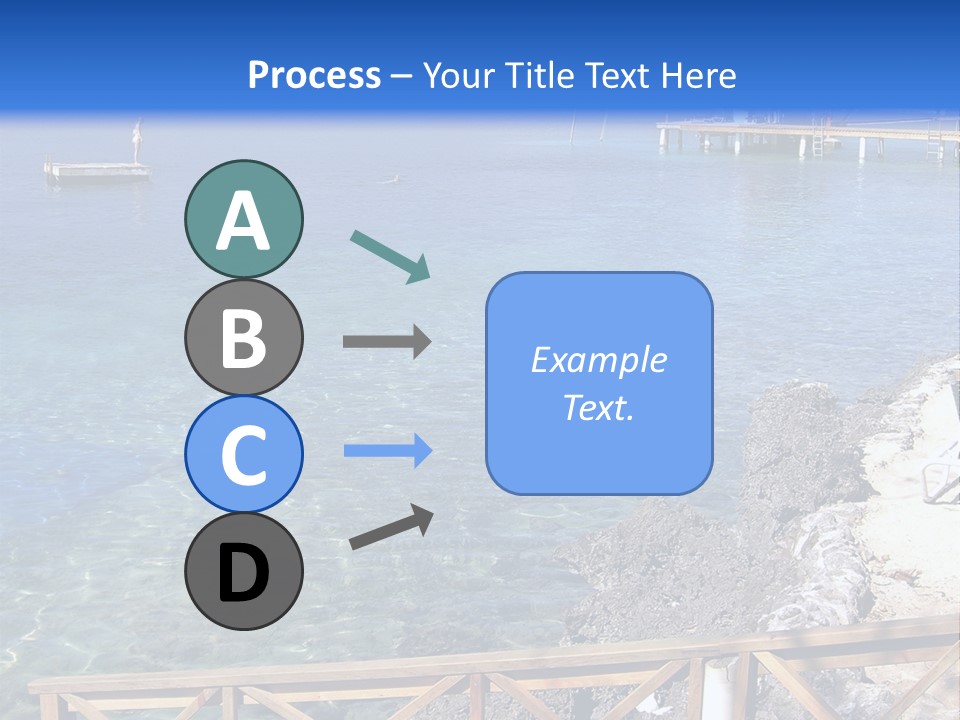 Process – Your Title Text Here

A

B

C

D

Example Text.